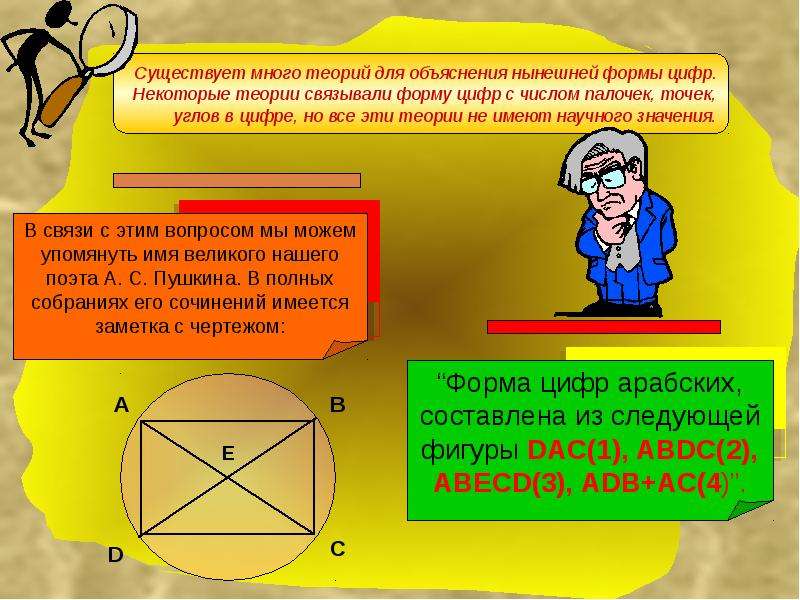 Существует много теорий для объяснения нынешней формы цифр. Некоторые теории связывали форму цифр с числом палочек, точек, углов в цифре, но все эти теории не имеют научного значения.

В связи с этим вопросом мы можем упомянуть имя великого нашего поэта А. С. Пушкина. В полных собраниях его сочинений имеется заметка с чертежом:

A

B

E

D

C

“Форма цифр арабских, составлена из следующей фигуры DAC(1), ABDC(2), ABECD(3), ADB+AC(4)”.